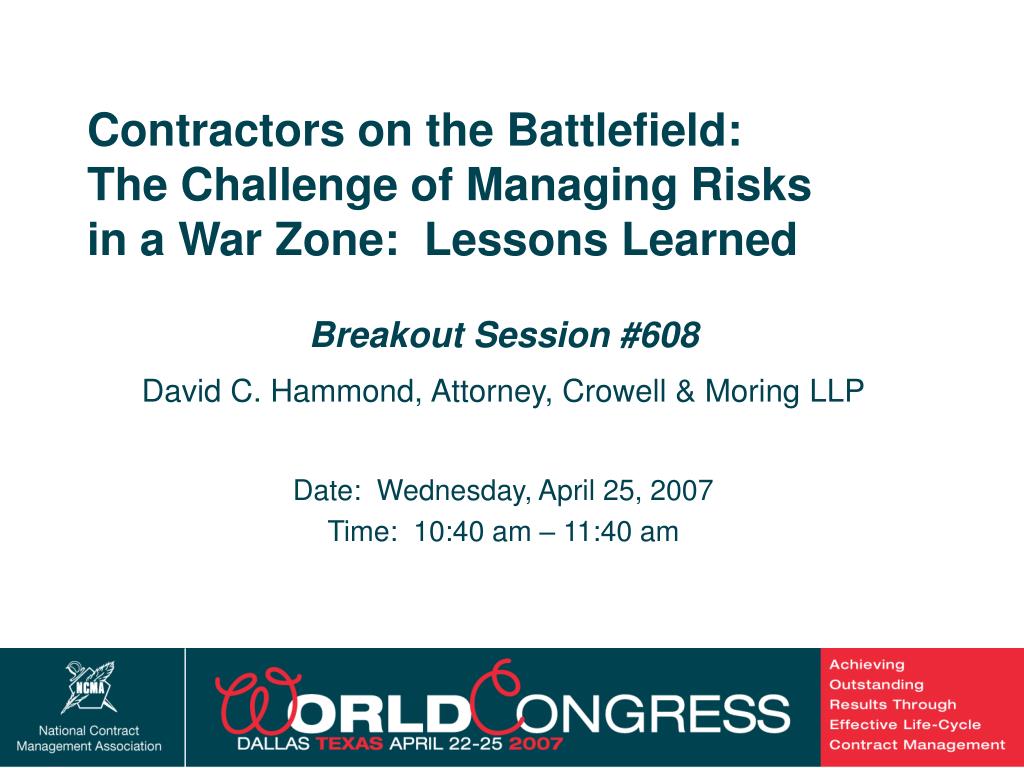 Contractors on the Battlefield: The Challenge of Managing Risks in a War Zone: Lessons Learned

Breakout Session #608

David C. Hammond, Attorney, Crowell & Moring LLP

Date: Wednesday, April 25, 2007

Time: 10:40 am – 11:40 am

NCMA

National Contract Management Association

WORLD CONGRESS

DALLAS TEXAS APRIL 22-25 2007

Achieving Outstanding Results Through Effective Life-Cycle Contract Management